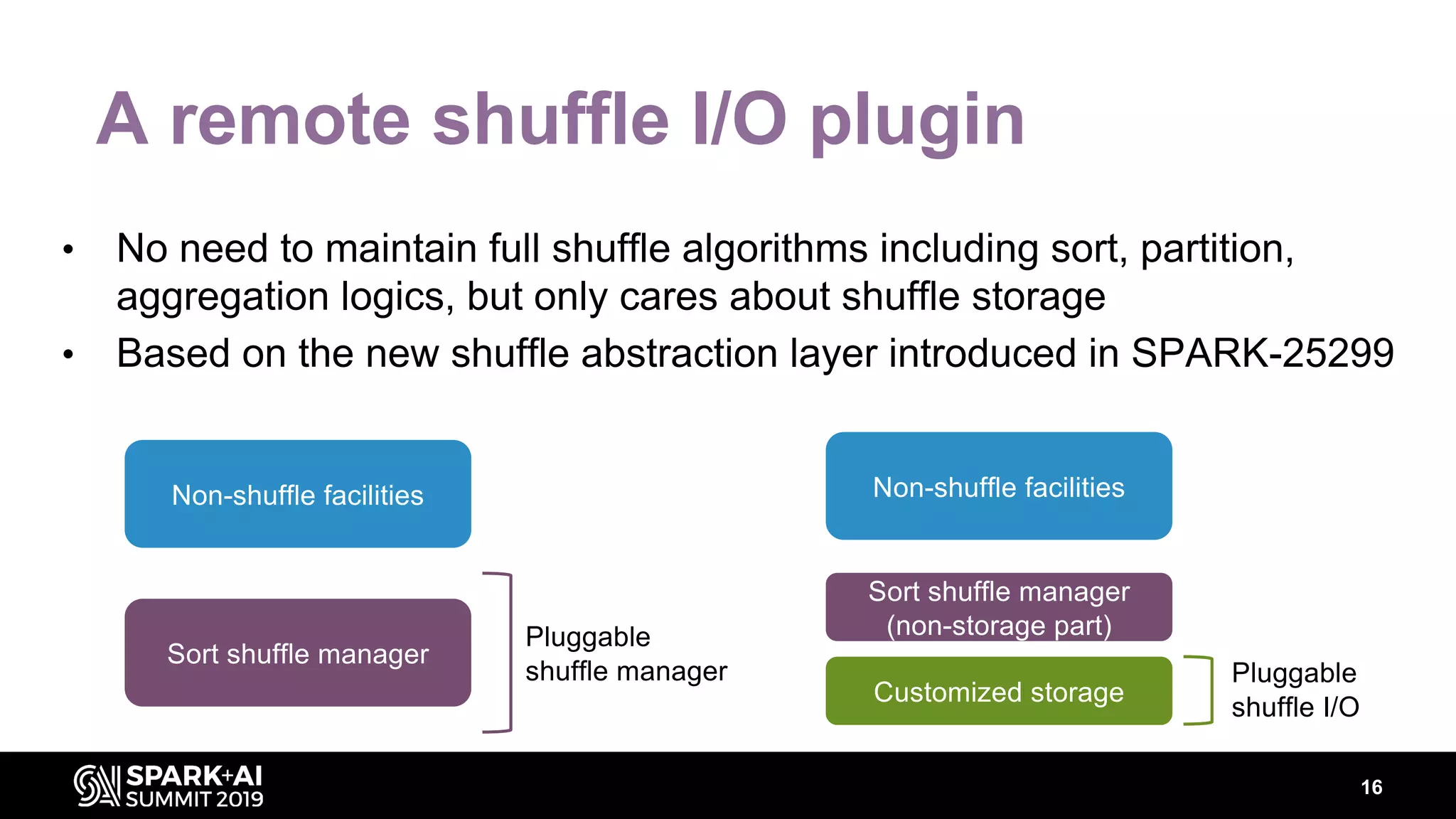 A remote shuffle I/O plugin

• No need to maintain full shuffle algorithms including sort, partition, aggregation logics, but only cares about shuffle storage
• Based on the new shuffle abstraction layer introduced in SPARK-25299

Non-shuffle facilities

Sort shuffle manager

Pluggable shuffle manager

Non-shuffle facilities

Sort shuffle manager (non-storage part)

Customized storage

Pluggable shuffle I/O

SPARK+AI SUMMIT 2019

16